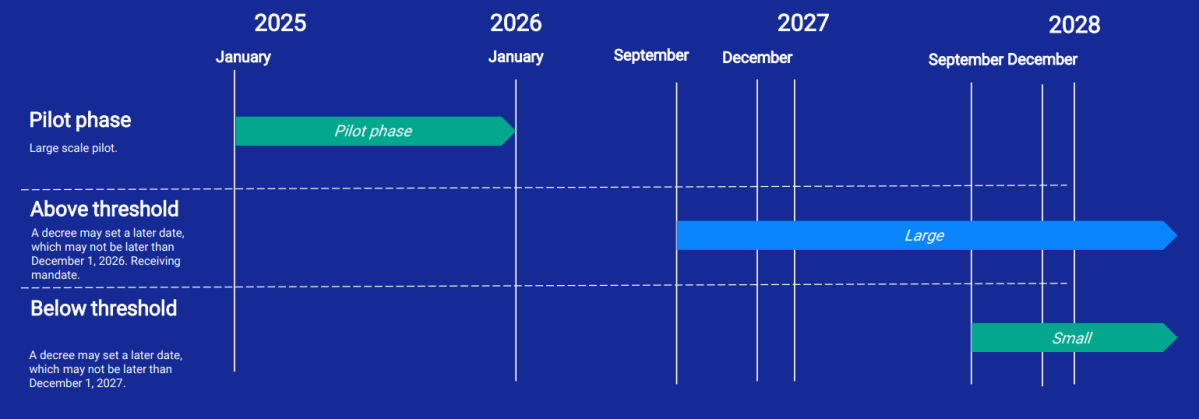 2025 2026 2027 2028

January January September December September December

Pilot phase

Large scale pilot.

Pilot phase

Above threshold

A decree may set a later date, which may not be later than December 1, 2026. Receiving mandate.

Large

Below threshold

A decree may set a later date, which may not be later than December 1, 2027.

Small